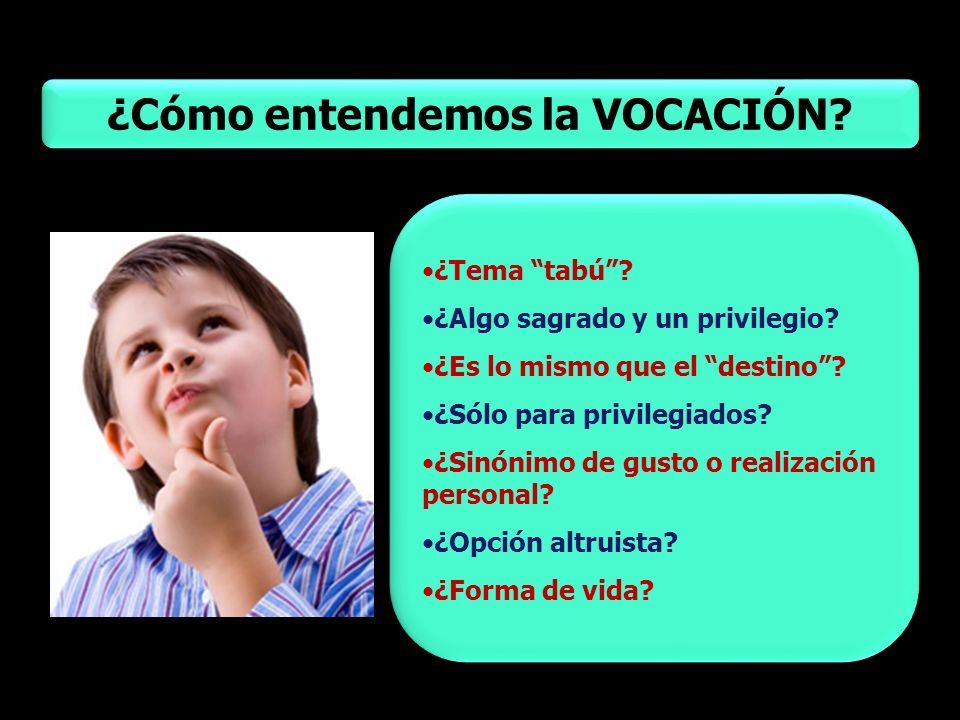 ¿Cómo entendemos la VOCACIÓN?

•¿Tema “tabú”?

•¿Algo sagrado y un privilegio?

•¿Es lo mismo que el “destino”?

•¿Sólo para privilegiados?

•¿Sinónimo de gusto o realización personal?

•¿Opción altruista?

•¿Forma de vida?